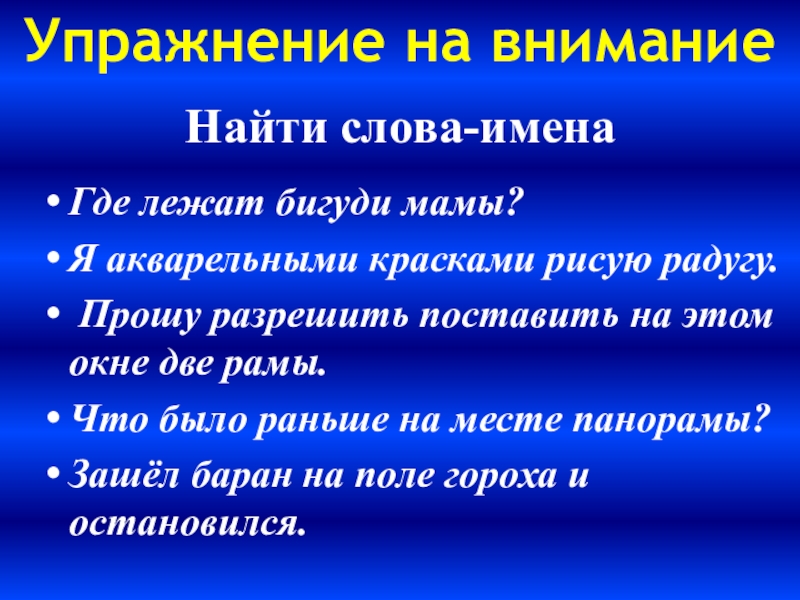 Упражнение на внимание

Найти слова-имена

• Где лежат бигуди мамы?

• Я акварельными красками рисую радугу.

• Прошу разрешить поставить на этом окне две рамы.

• Что было раньше на месте панорамы?

• Зашёл баран на поле гороха и остановился.